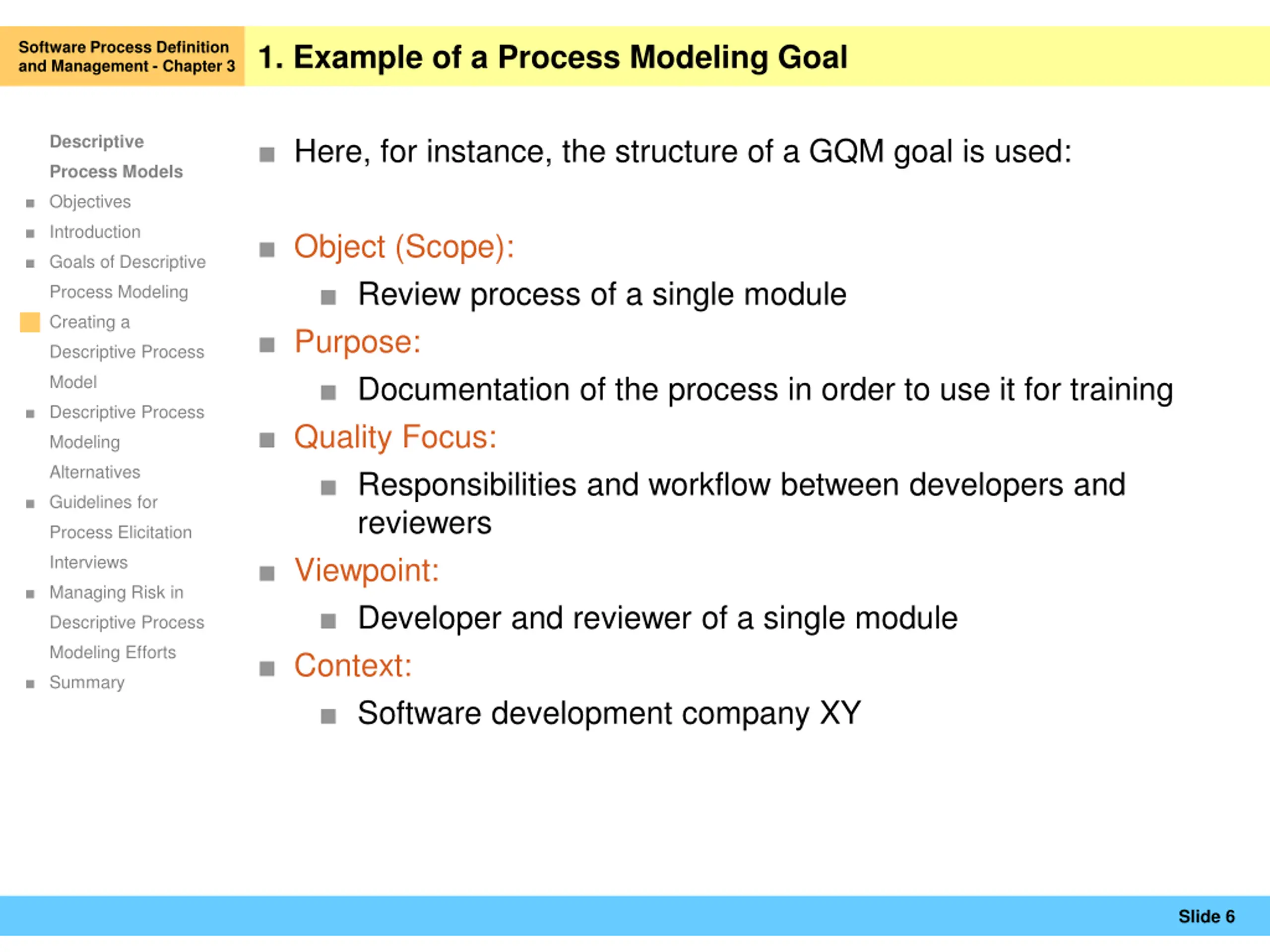 Software Process Definition and Management - Chapter 3

1. Example of a Process Modeling Goal

Descriptive Process Models

- Objectives
- Introduction
- Goals of Descriptive Process Modeling
- Creating a Descriptive Process Model
- Descriptive Process Modeling Alternatives
- Guidelines for Process Elicitation Interviews
- Managing Risk in Descriptive Process Modeling Efforts
- Summary

- Here, for instance, the structure of a GQM goal is used:

- Object (Scope):
  - Review process of a single module
- Purpose:
  - Documentation of the process in order to use it for training
- Quality Focus:
  - Responsibilities and workflow between developers and reviewers
- Viewpoint:
  - Developer and reviewer of a single module
- Context:
  - Software development company XY

Slide 6